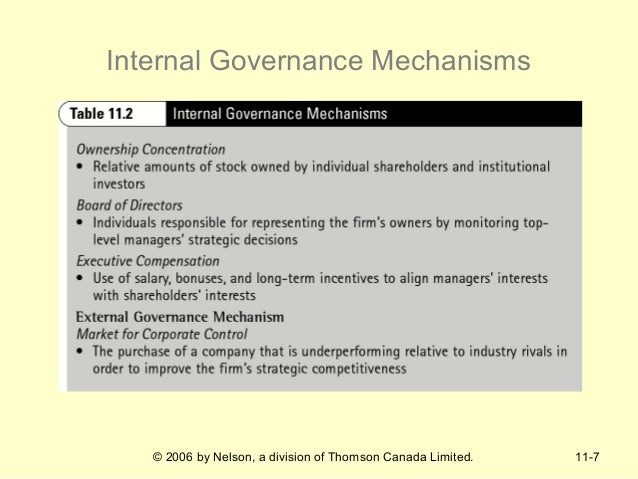 Internal Governance Mechanisms

Table 11.2 Internal Governance Mechanisms

Ownership Concentration
• Relative amounts of stock owned by individual shareholders and institutional investors

Board of Directors
• Individuals responsible for representing the firm's owners by monitoring top-level managers' strategic decisions

Executive Compensation
• Use of salary, bonuses, and long-term incentives to align managers' interests with shareholders' interests

External Governance Mechanism
Market for Corporate Control
• The purchase of a company that is underperforming relative to industry rivals in order to improve the firm's strategic competitiveness

© 2006 by Nelson, a division of Thomson Canada Limited. 11-7